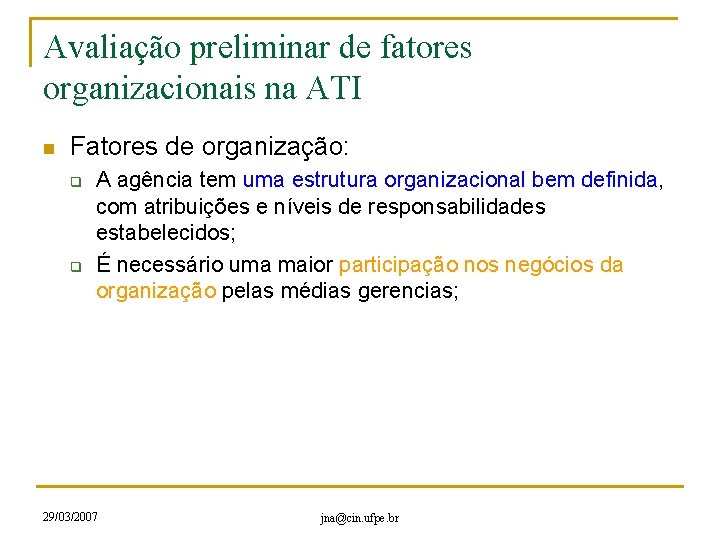 Avaliação preliminar de fatores organizacionais na ATI

Fatores de organização:

A agência tem uma estrutura organizacional bem definida, com atribuições e níveis de responsabilidades estabelecidos;

É necessário uma maior participação nos negócios da organização pelas médias gerencias;

29/03/2007

jna@cin.ufpe.br